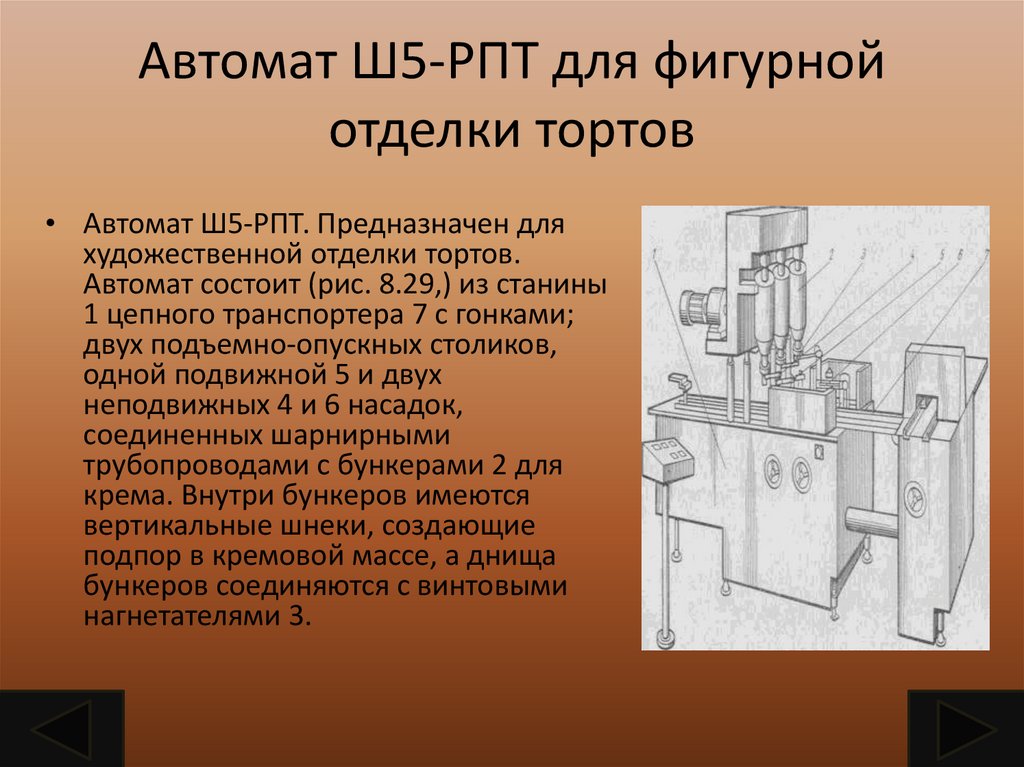 Автомат Ш5-РПТ для фигурной отделки тортов

• Автомат Ш5-РПТ. Предназначен для художественной отделки тортов. Автомат состоит (рис. 8.29,) из станины 1 цепного транспортера 7 с гонками; двух подъемно-опускных столиков, одной подвижной 5 и двух неподвижных 4 и 6 насадок, соединенных шарнирными трубопроводами с бункерами 2 для крема. Внутри бункеров имеются вертикальные шнеки, создающие подпор в кремовой массе, а днища бункеров соединяются с винтовыми нагнетателями 3.

1 2 3 4 5 6 7